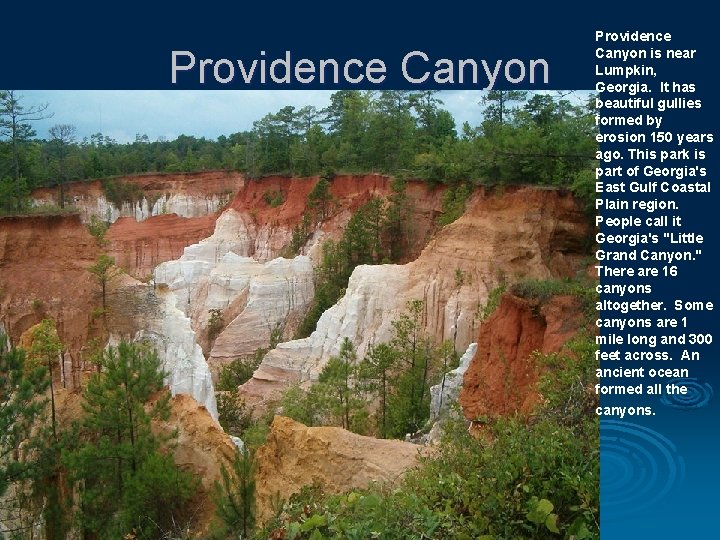 Providence Canyon

Providence Canyon is near Lumpkin, Georgia. It has beautiful gullies formed by erosion 150 years ago. This park is part of Georgia's East Gulf Coastal Plain region. People call it Georgia's "Little Grand Canyon." There are 16 canyons altogether. Some canyons are 1 mile long and 300 feet across. An ancient ocean formed all the canyons.